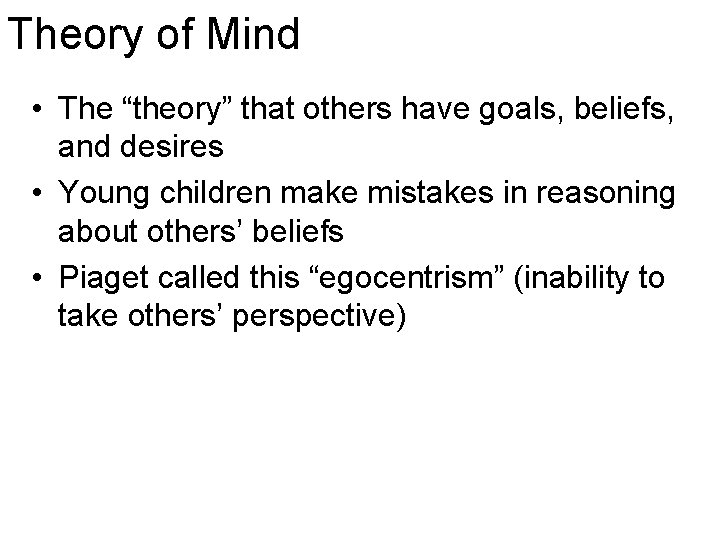 Theory of Mind

• The “theory” that others have goals, beliefs, and desires
• Young children make mistakes in reasoning about others’ beliefs
• Piaget called this “egocentrism” (inability to take others’ perspective)